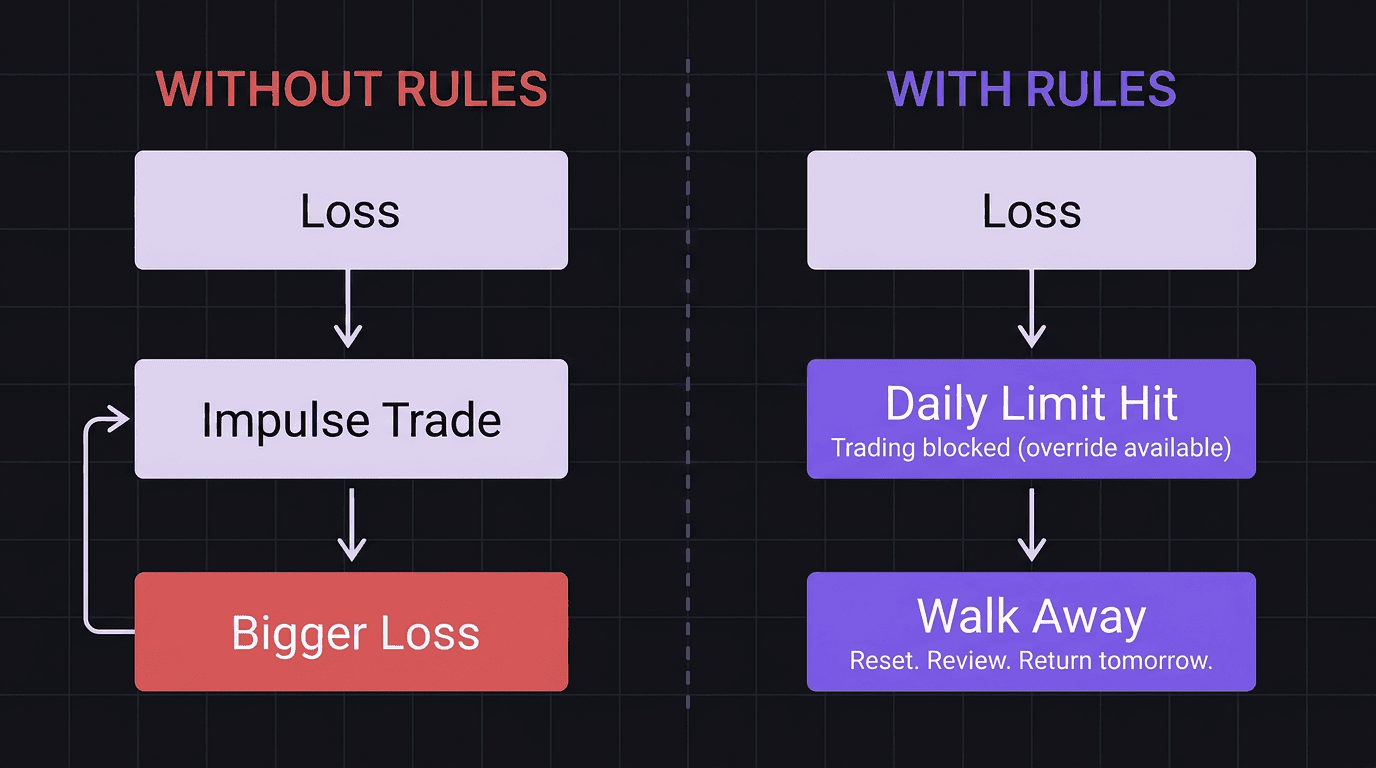 WITHOUT RULES

Loss

Impulse Trade

Bigger Loss

WITH RULES

Loss

Daily Limit Hit
Trading blocked (override available)

Walk Away
Reset. Review. Return tomorrow.